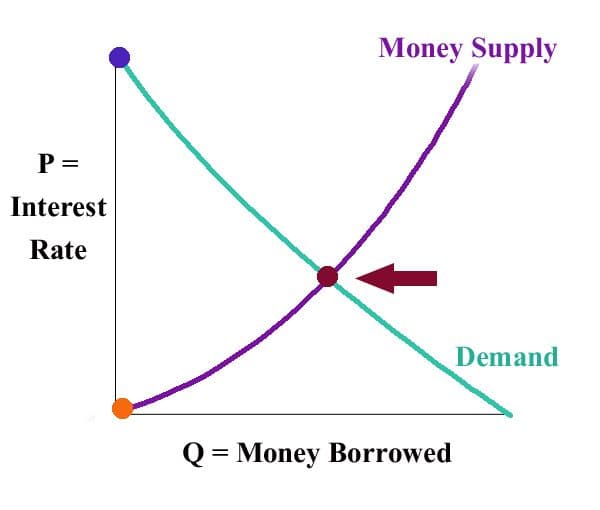 Money Supply

P =
Interest
Rate

Demand

Q = Money Borrowed